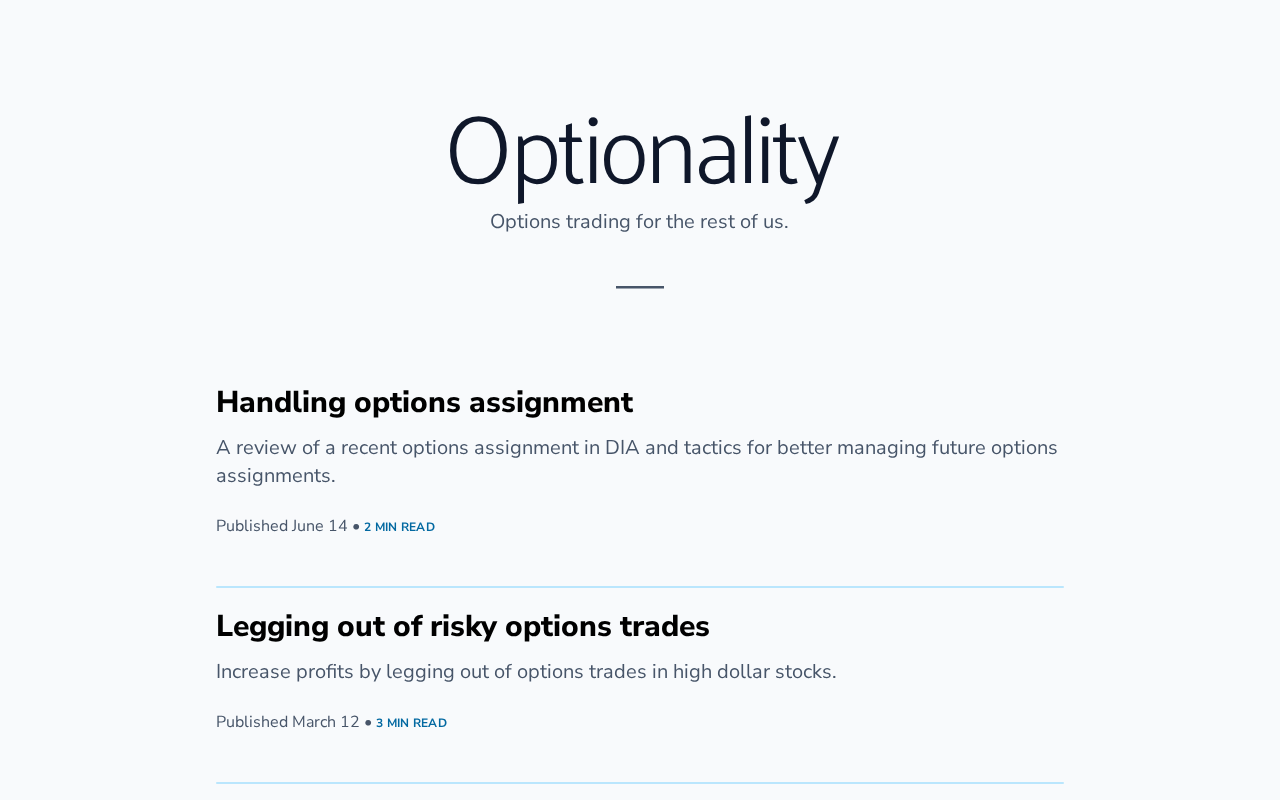 Optionality

Options trading for the rest of us.

Handling options assignment

A review of a recent options assignment in DIA and tactics for better managing future options assignments.

Published June 14 • 2 MIN READ

Legging out of risky options trades

Increase profits by legging out of options trades in high dollar stocks.

Published March 12 • 3 MIN READ